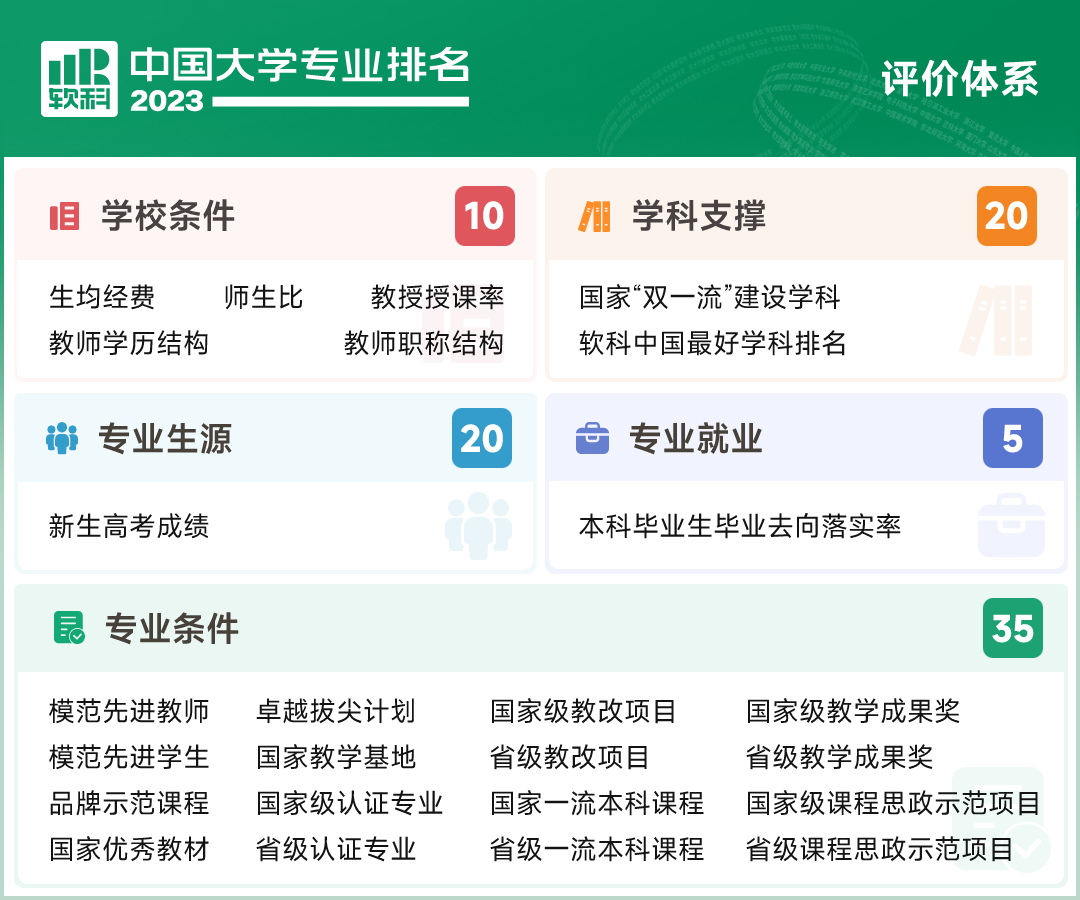 软科 中国大学专业排名 2023

评价体系

学校条件 10

生均经费 师生比 教授授课率
教师学历结构 教师职称结构

学科支撑 20

国家“双一流”建设学科
软科中国最好学科排名

专业生源 20

新生高考成绩

专业就业 5

本科毕业生毕业去向落实率

专业条件 35

模范先进教师 卓越拔尖计划 国家级教改项目 国家级教学成果奖
模范先进学生 国家教学基地 省级教改项目 省级教学成果奖
品牌示范课程 国家级认证专业 国家一流本科课程 国家级课程思政示范项目
国家优秀教材 省级认证专业 省级一流本科课程 省级课程思政示范项目